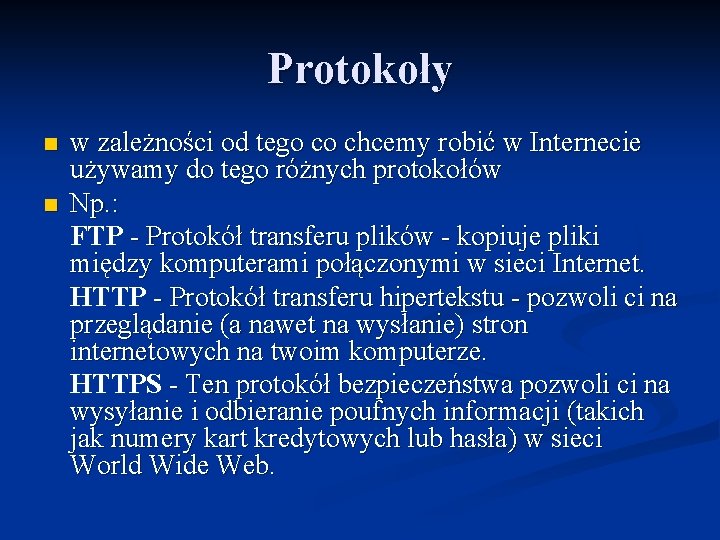 Protokoły

w zależności od tego co chcemy robić w Internecie używamy do tego różnych protokołów

Np.:

FTP - Protokół transferu plików - kopiuje pliki między komputerami połączonymi w sieci Internet.

HTTP - Protokół transferu hipertekstu - pozwoli ci na przeglądanie (a nawet na wysłanie) stron internetowych na twoim komputerze.

HTTPS - Ten protokół bezpieczeństwa pozwoli ci na wysyłanie i odbieranie poufnych informacji (takich jak numery kart kredytowych lub hasła) w sieci World Wide Web.